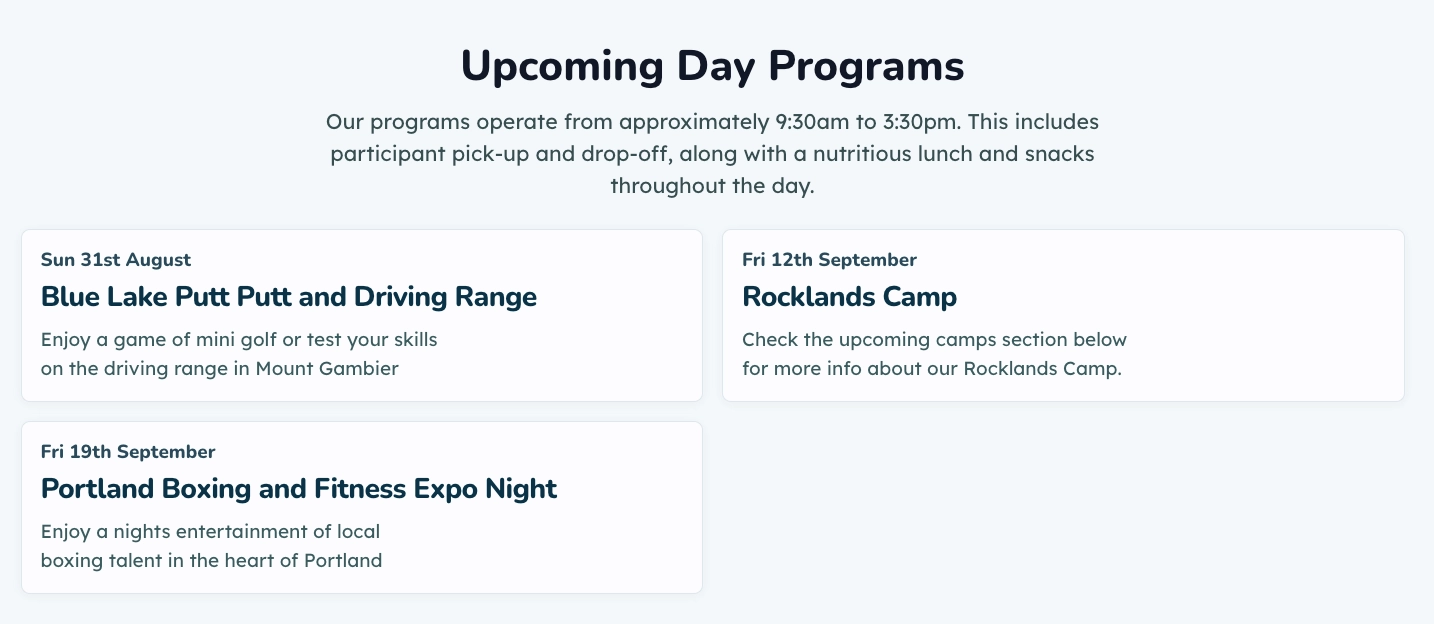 Upcoming Day Programs

Our programs operate from approximately 9:30am to 3:30pm. This includes participant pick-up and drop-off, along with a nutritious lunch and snacks throughout the day.

Sun 31st August

Blue Lake Putt Putt and Driving Range

Enjoy a game of mini golf or test your skills on the driving range in Mount Gambier

Fri 12th September

Rocklands Camp

Check the upcoming camps section below for more info about our Rocklands Camp.

Fri 19th September

Portland Boxing and Fitness Expo Night

Enjoy a nights entertainment of local boxing talent in the heart of Portland